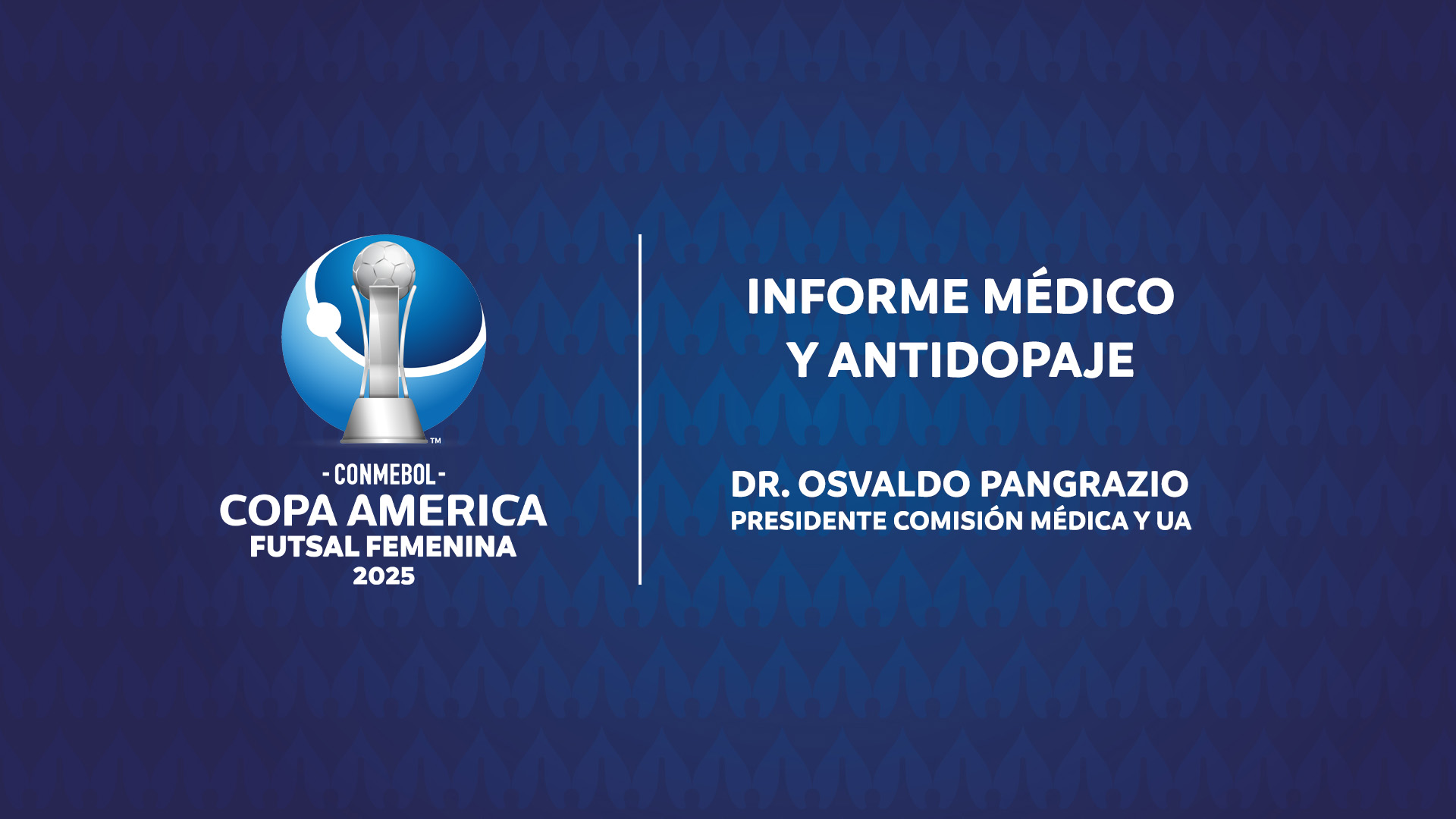 ™

- CONMEBOL -
COPA AMERICA
FUTSAL FEMENINA
2025

INFORME MÉDICO
Y ANTIDOPAJE

DR. OSVALDO PANGRAZIO
PRESIDENTE COMISIÓN MÉDICA Y UA